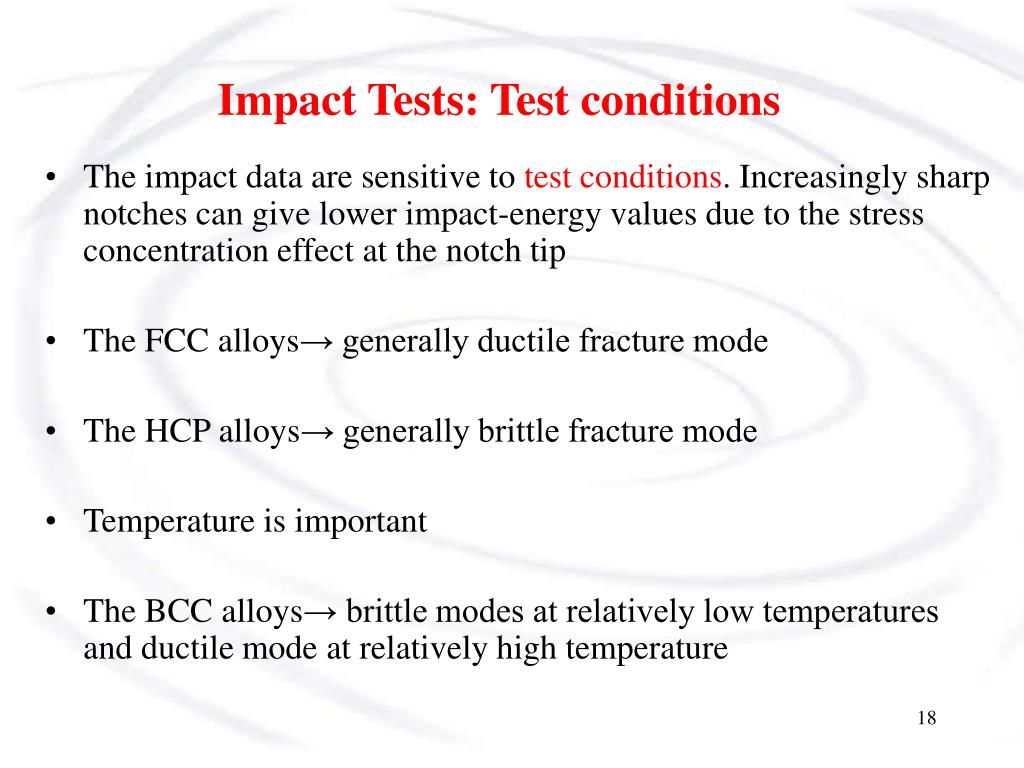 Impact Tests: Test conditions

• The impact data are sensitive to test conditions. Increasingly sharp notches can give lower impact-energy values due to the stress concentration effect at the notch tip

• The FCC alloys→ generally ductile fracture mode

• The HCP alloys→ generally brittle fracture mode

• Temperature is important

• The BCC alloys→ brittle modes at relatively low temperatures and ductile mode at relatively high temperature

18